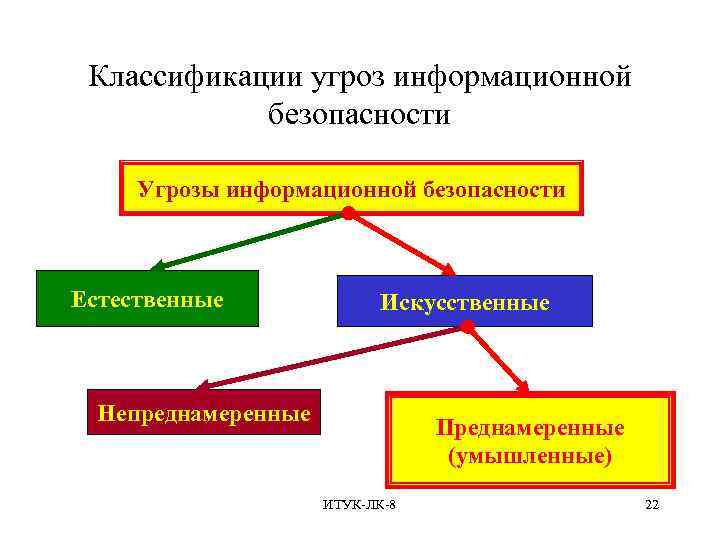 Классификации угроз информационной безопасности

Угрозы информационной безопасности

Естественные

Искусственные

Непреднамеренные

Преднамеренные (умышленные)

ИТУК-ЛК-8

22